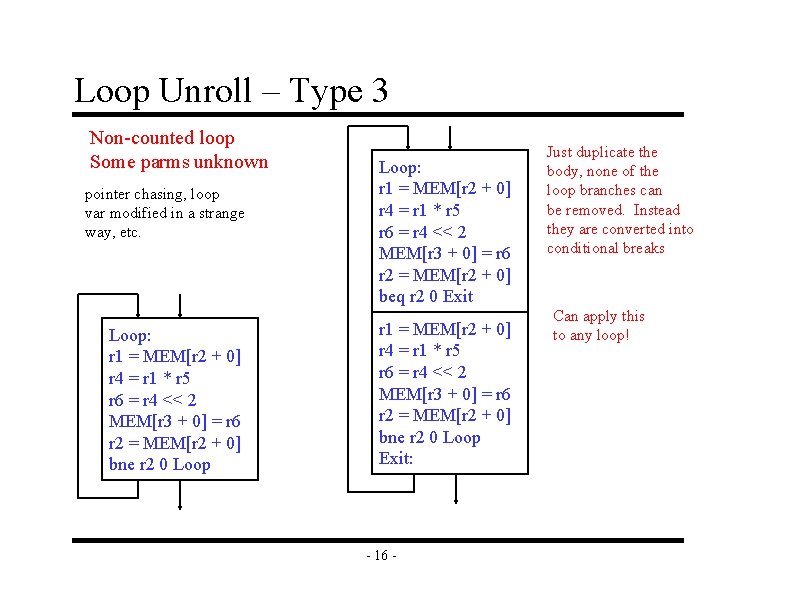 Loop Unroll – Type 3

Non-counted loop
Some parms unknown

pointer chasing, loop var modified in a strange way, etc.

Loop:
r1 = MEM[r2 + 0]
r4 = r1 * r5
r6 = r4 << 2
MEM[r3 + 0] = r6
r2 = MEM[r2 + 0]
bne r2 0 Loop

Loop:
r1 = MEM[r2 + 0]
r4 = r1 * r5
r6 = r4 << 2
MEM[r3 + 0] = r6
r2 = MEM[r2 + 0]
beq r2 0 Exit

r1 = MEM[r2 + 0]
r4 = r1 * r5
r6 = r4 << 2
MEM[r3 + 0] = r6
r2 = MEM[r2 + 0]
bne r2 0 Loop
Exit:

Just duplicate the body, none of the loop branches can be removed. Instead they are converted into conditional breaks

Can apply this to any loop!

- 16 -